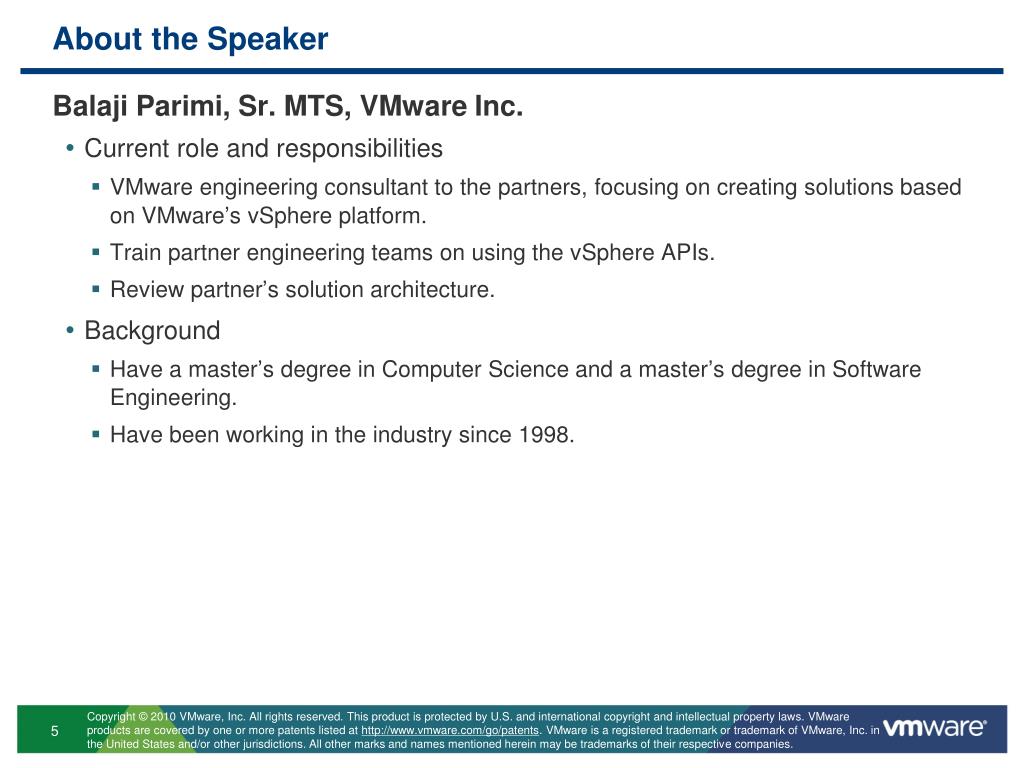 About the Speaker

Balaji Parimi, Sr. MTS, VMware Inc.

• Current role and responsibilities
▪ VMware engineering consultant to the partners, focusing on creating solutions based on VMware's vSphere platform.
▪ Train partner engineering teams on using the vSphere APIs.
▪ Review partner's solution architecture.

• Background
▪ Have a master's degree in Computer Science and a master's degree in Software Engineering.
▪ Have been working in the industry since 1998.

5

Copyright © 2010 VMware, Inc. All rights reserved. This product is protected by U.S. and international copyright and intellectual property laws. VMware products are covered by one or more patents listed at http://www.vmware.com/go/patents. VMware is a registered trademark or trademark of VMware, Inc. in the United States and/or other jurisdictions. All other marks and names mentioned herein may be trademarks of their respective companies.

vmware®